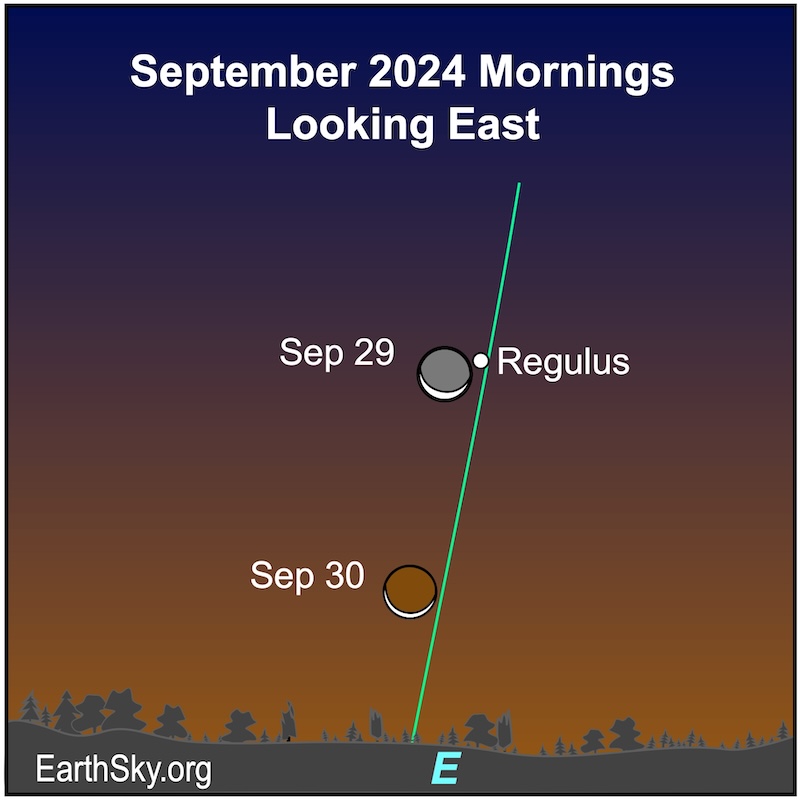 September 2024 Mornings
Looking East

Sep 29

Regulus

Sep 30

EarthSky.org

E